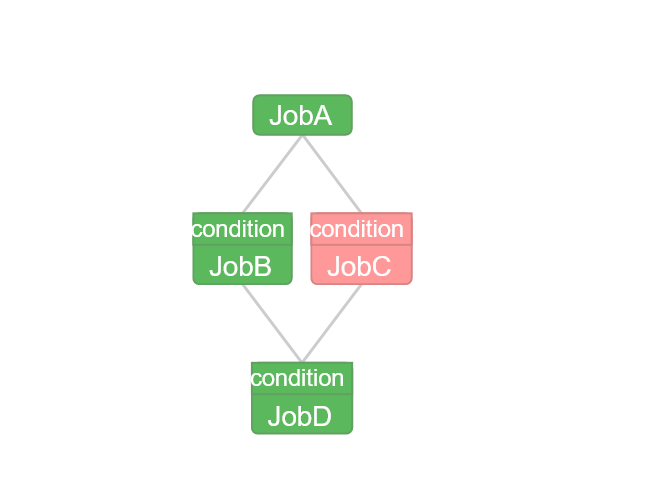 JobA

condition
JobB

condition
JobC

condition
JobD